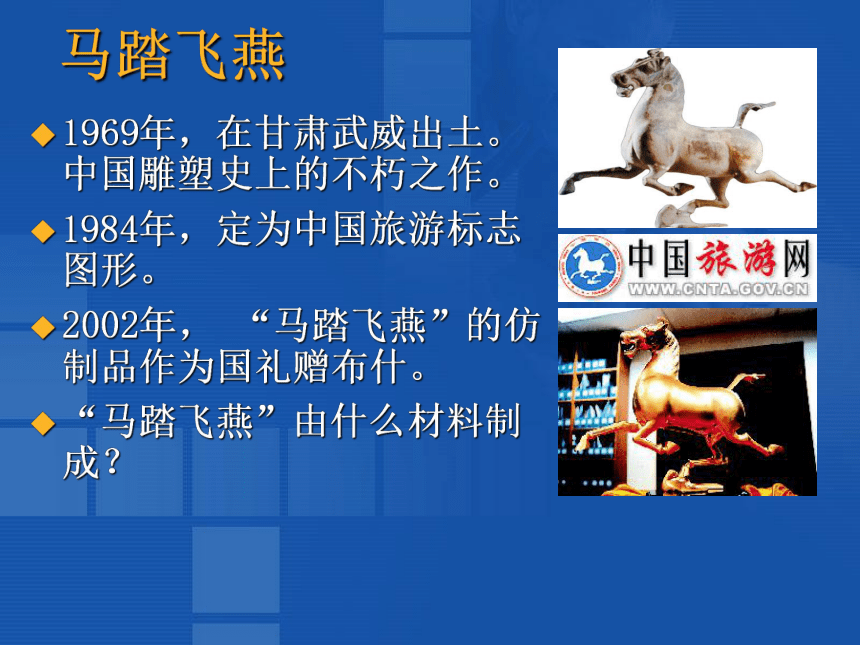 马踏飞燕

◆ 1969年，在甘肃武威出土。中国雕塑史上的不朽之作。

◆ 1984年，定为中国旅游标志图形。

◆ 2002年，“马踏飞燕”的仿制品作为国礼赠布什。

◆ “马踏飞燕”由什么材料制成？

中国旅游网
WWW.CNTA.GOV.CN